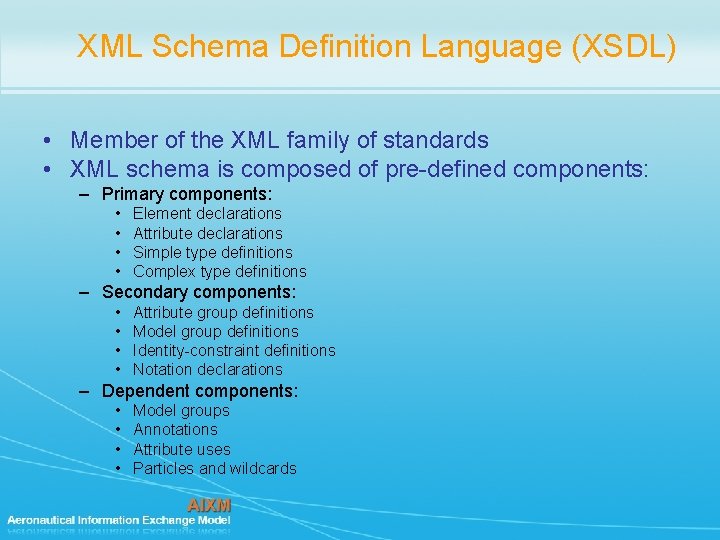 XML Schema Definition Language (XSDL)

• Member of the XML family of standards
• XML schema is composed of pre-defined components:
– Primary components:
• Element declarations
• Attribute declarations
• Simple type definitions
• Complex type definitions
– Secondary components:
• Attribute group definitions
• Model group definitions
• Identity-constraint definitions
• Notation declarations
– Dependent components:
• Model groups
• Annotations
• Attribute uses
• Particles and wildcards

AIXM
Aeronautical Information Exchange Model